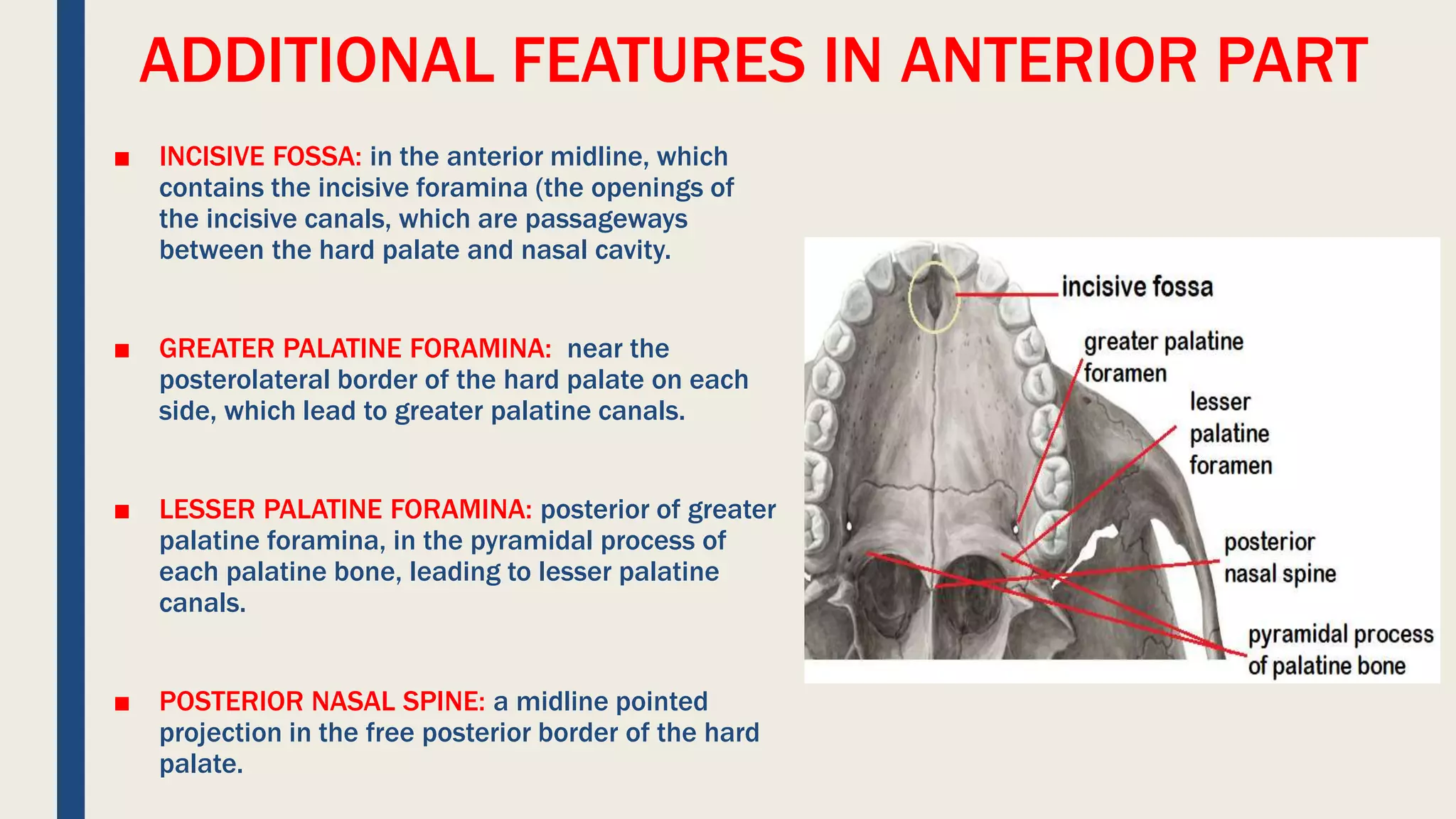 ADDITIONAL FEATURES IN ANTERIOR PART

■ INCISIVE FOSSA: in the anterior midline, which contains the incisive foramina (the openings of the incisive canals, which are passageways between the hard palate and nasal cavity.

■ GREATER PALATINE FORAMINA: near the posterolateral border of the hard palate on each side, which lead to greater palatine canals.

■ LESSER PALATINE FORAMINA: posterior of greater palatine foramina, in the pyramidal process of each palatine bone, leading to lesser palatine canals.

■ POSTERIOR NASAL SPINE: a midline pointed projection in the free posterior border of the hard palate.

incisive fossa

greater palatine foramen

lesser palatine foramen

posterior nasal spine

pyramidal process of palatine bone